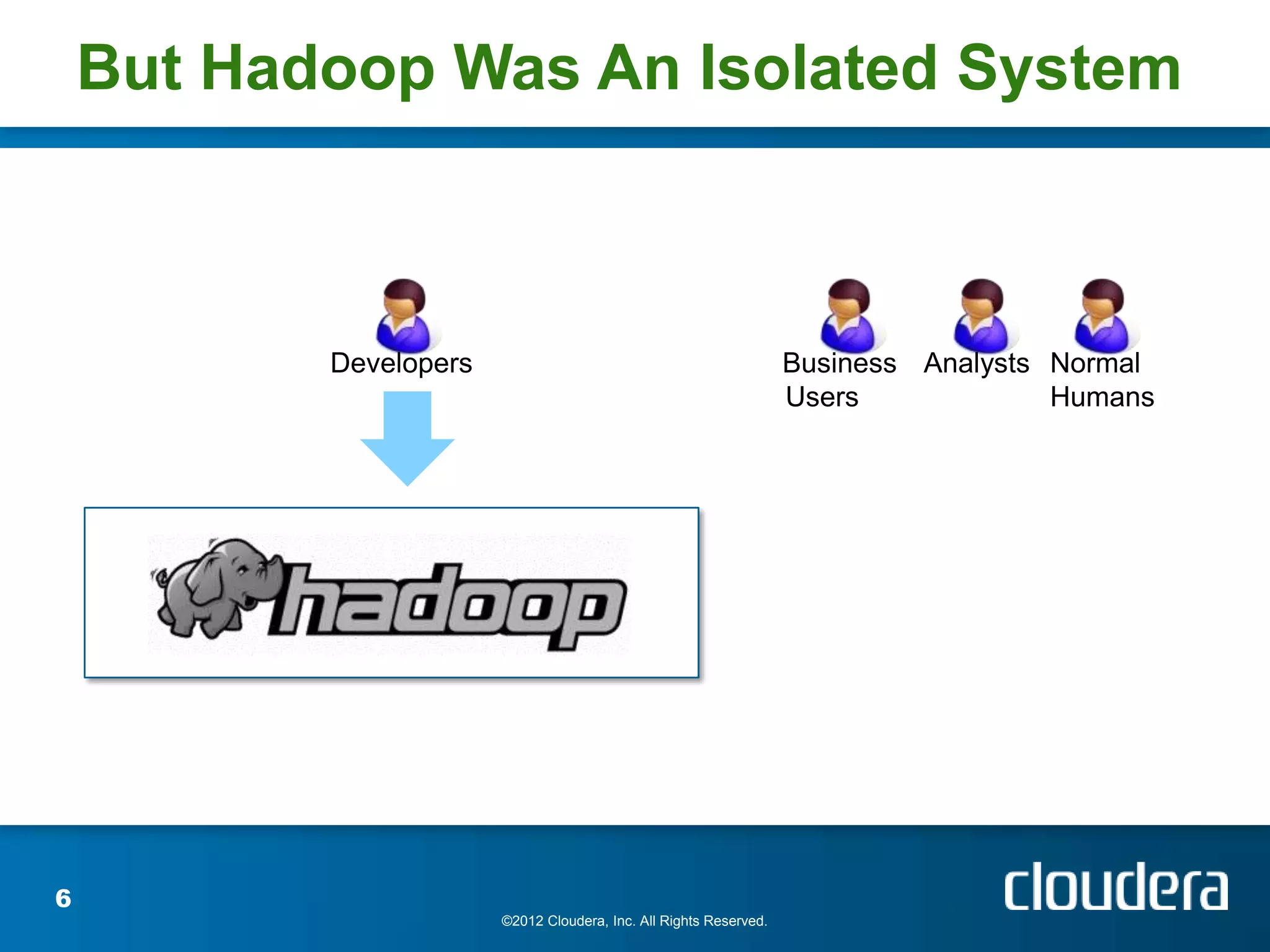 But Hadoop Was An Isolated System

Developers

Business Users

Analysts

Normal Humans

hadoop

6

©2012 Cloudera, Inc. All Rights Reserved.

cloudera